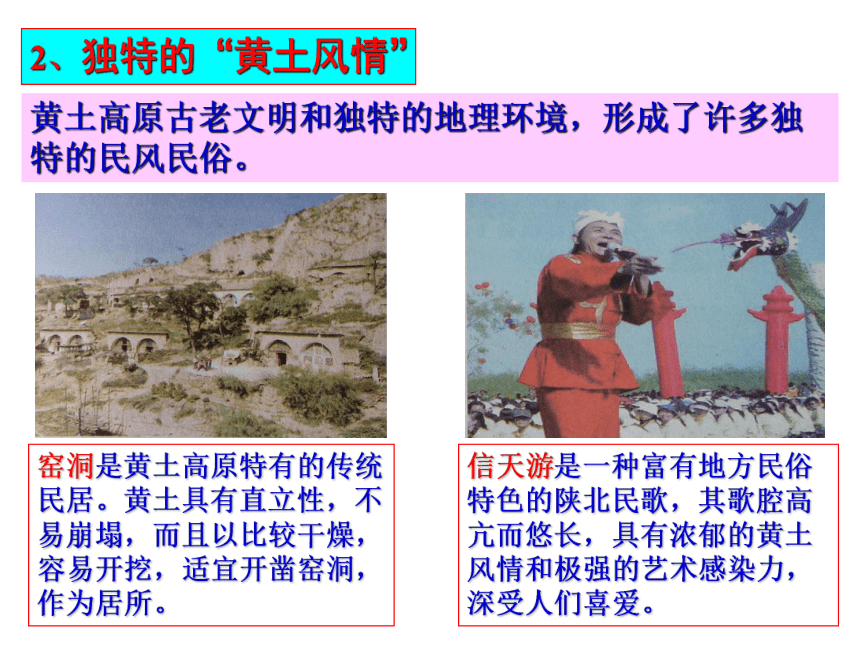 2、独特的“黄土风情”

黄土高原古老文明和独特的地理环境，形成了许多独特的民风民俗。

窑洞是黄土高原特有的传统民居。黄土具有直立性，不易崩塌，而且以比较干燥，容易开挖，适宜开凿窑洞，作为居所。

信天游是一种富有地方民俗特色的陕北民歌，其歌腔高亢而悠长，具有浓郁的黄土风情和极强的艺术感染力，深受人们喜爱。